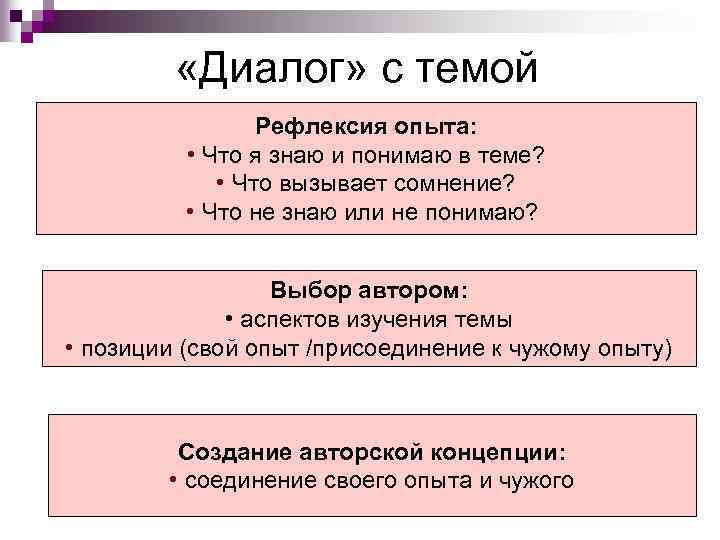 «Диалог» с темой

Рефлексия опыта:
• Что я знаю и понимаю в теме?
• Что вызывает сомнение?
• Что не знаю или не понимаю?

Выбор автором:
• аспектов изучения темы
• позиции (свой опыт /присоединение к чужому опыту)

Создание авторской концепции:
• соединение своего опыта и чужого